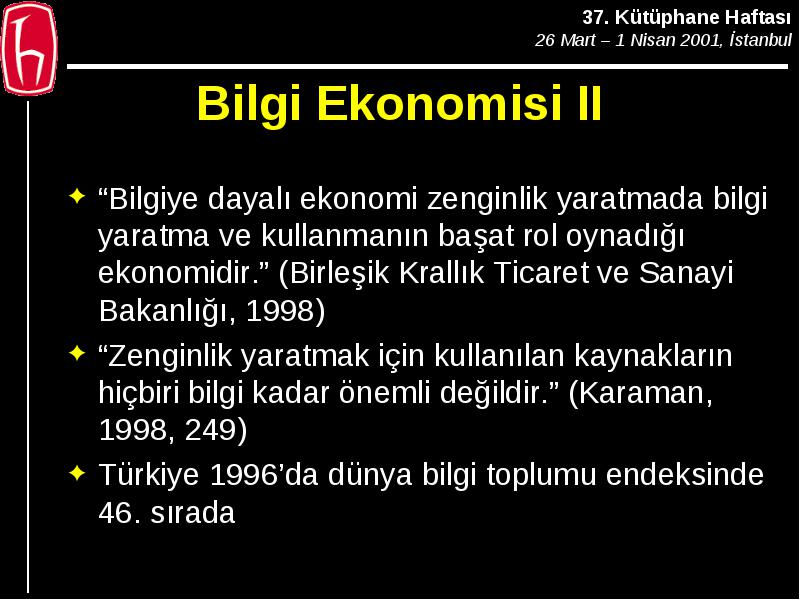 37. Kütüphane Haftası
26 Mart – 1 Nisan 2001, İstanbul

Bilgi Ekonomisi II

“Bilgiye dayalı ekonomi zenginlik yaratmada bilgi yaratma ve kullanmanın başat rol oynadığı ekonomidir.” (Birleşik Krallık Ticaret ve Sanayi Bakanlığı, 1998)

“Zenginlik yaratmak için kullanılan kaynakların hiçbiri bilgi kadar önemli değildir.” (Karaman, 1998, 249)

Türkiye 1996’da dünya bilgi toplumu endeksinde 46. sırada